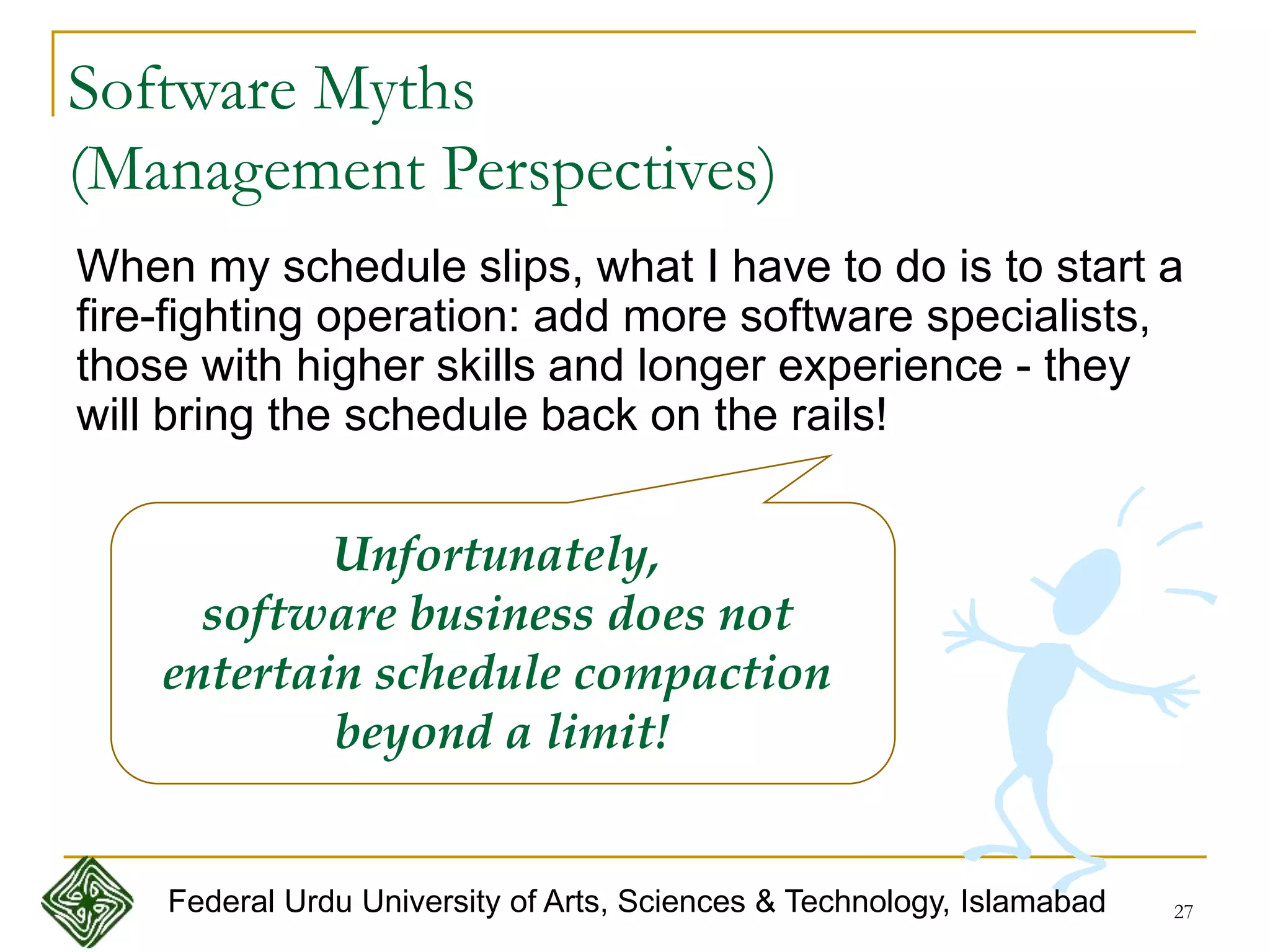 Software Myths
(Management Perspectives)

When my schedule slips, what I have to do is to start a fire-fighting operation: add more software specialists, those with higher skills and longer experience - they will bring the schedule back on the rails!

Unfortunately,
software business does not entertain schedule compaction beyond a limit!

Federal Urdu University of Arts, Sciences & Technology, Islamabad

27